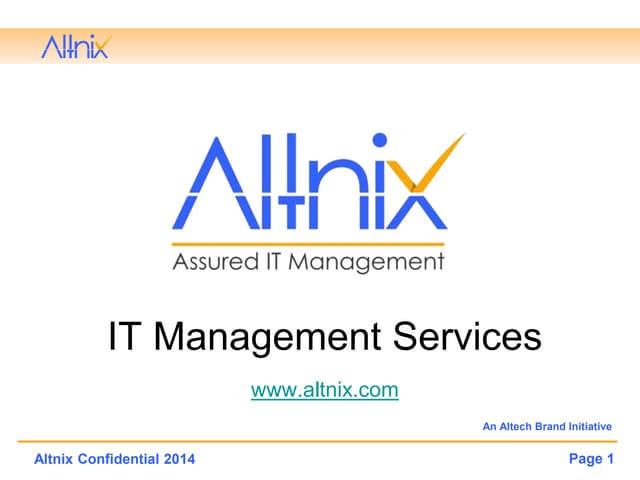 Altnix

Altnix
Assured IT Management

IT Management Services

www.altnix.com

An Altech Brand Initiative

Altnix Confidential 2014

Page 1